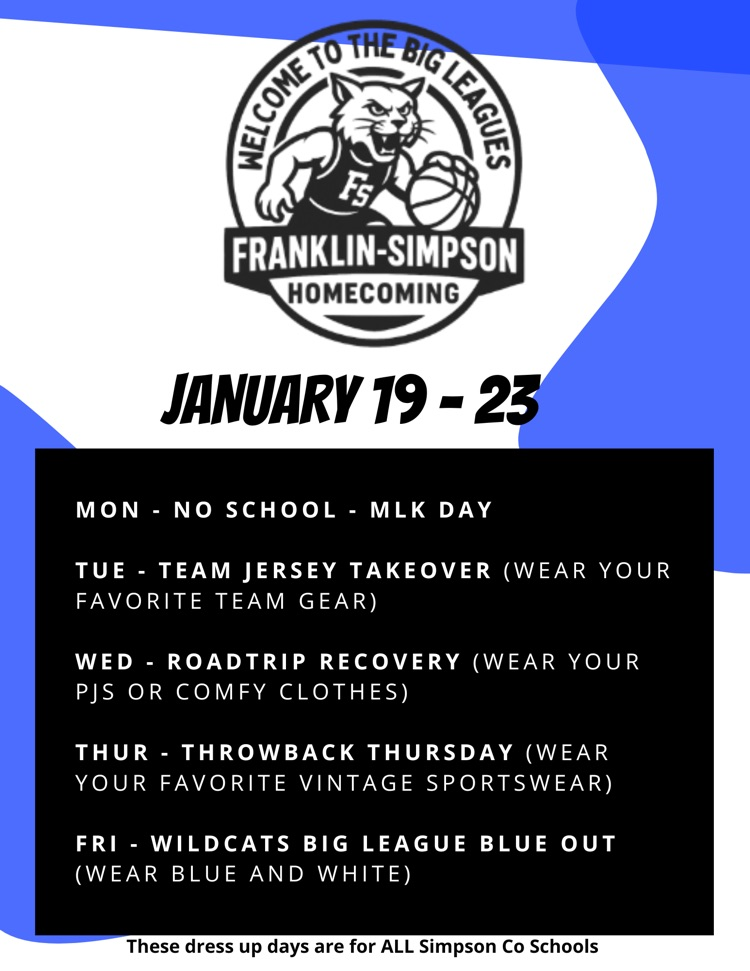 WELCOME TO THE BIG LEAGUES

FS

FRANKLIN-SIMPSON

HOMECOMING

JANUARY 19 - 23

MON - NO SCHOOL - MLK DAY

TUE - TEAM JERSEY TAKEOVER (WEAR YOUR FAVORITE TEAM GEAR)

WED - ROADTRIP RECOVERY (WEAR YOUR PJS OR COMFY CLOTHES)

THUR - THROWBACK THURSDAY (WEAR YOUR FAVORITE VINTAGE SPORTSWEAR)

FRI - WILDCATS BIG LEAGUE BLUE OUT (WEAR BLUE AND WHITE)

These dress up days are for ALL Simpson Co Schools